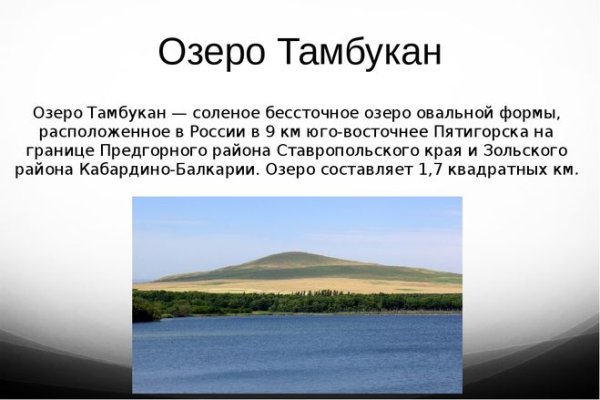 Озеро Тамбукан

Озеро Тамбукан — соленое бессточное озеро овальной формы, расположенное в России в 9 км юго-восточнее Пятигорска на границе Предгорного района Ставропольского края и Зольского района Кабардино-Балкарии. Озеро составляет 1,7 квадратных км.